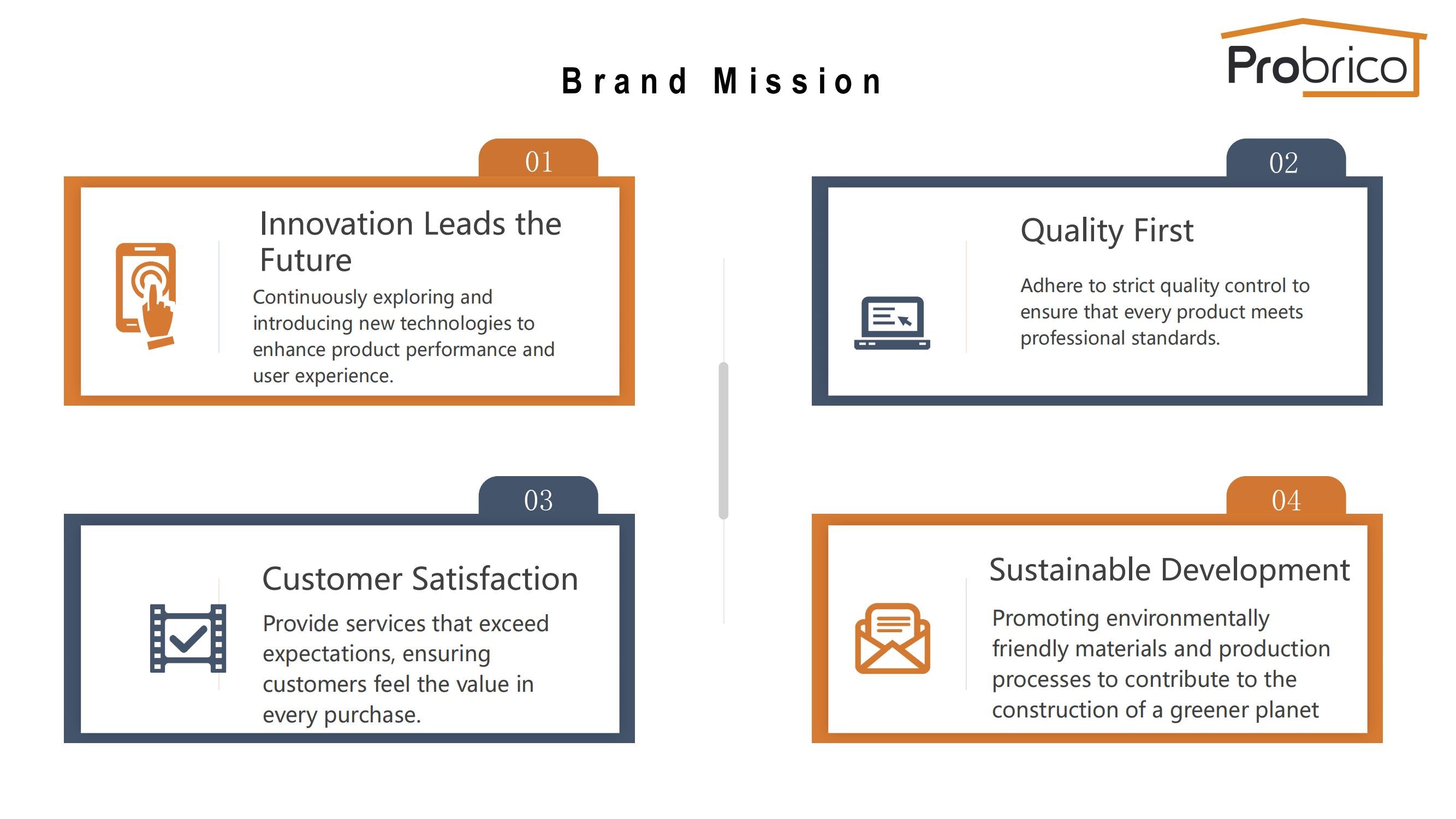 Brand Mission

Probrico

01

Innovation Leads the Future

Continuously exploring and introducing new technologies to enhance product performance and user experience.

02

Quality First

Adhere to strict quality control to ensure that every product meets professional standards.

03

Customer Satisfaction

Provide services that exceed expectations, ensuring customers feel the value in every purchase.

04

Sustainable Development

Promoting environmentally friendly materials and production processes to contribute to the construction of a greener planet